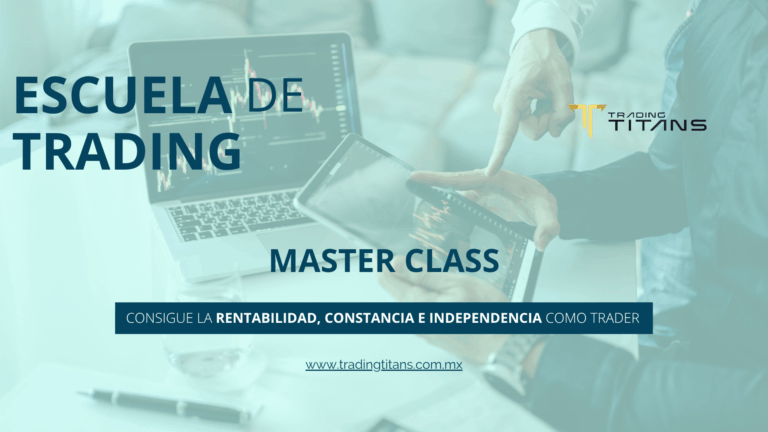 ESCUELA DE TRADING

TRADING TITANS

MASTER CLASS

CONSIGUE LA RENTABILIDAD, CONSTANCIA E INDEPENDENCIA COMO TRADER

www.tradingtitans.com.mx